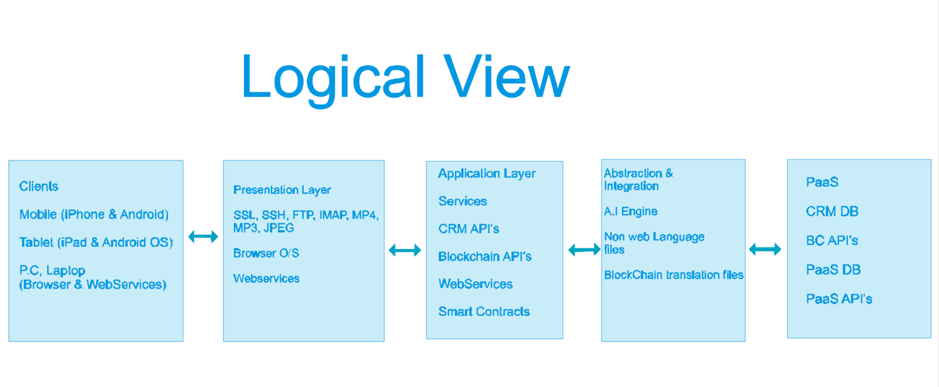 Logical View

Clients

Mobile (iPhone & Android)

Tablet (iPad & Android OS)

P.C, Laplop (Browser & WebServices)

Presentation Layer

SSL, SSH, FTP, IMAP, MP4, MP3, JPEG

Browser O/S

Webservices

Application Layer

Services

CRM API's

Blockchain API's

WebServices

Smart Contracts

Abstraction & Integration

A.I Engine

Non web Language files

BlockChain translation files

PaaS

CRM DB

BC API's

PaaS DB

PaaS API's